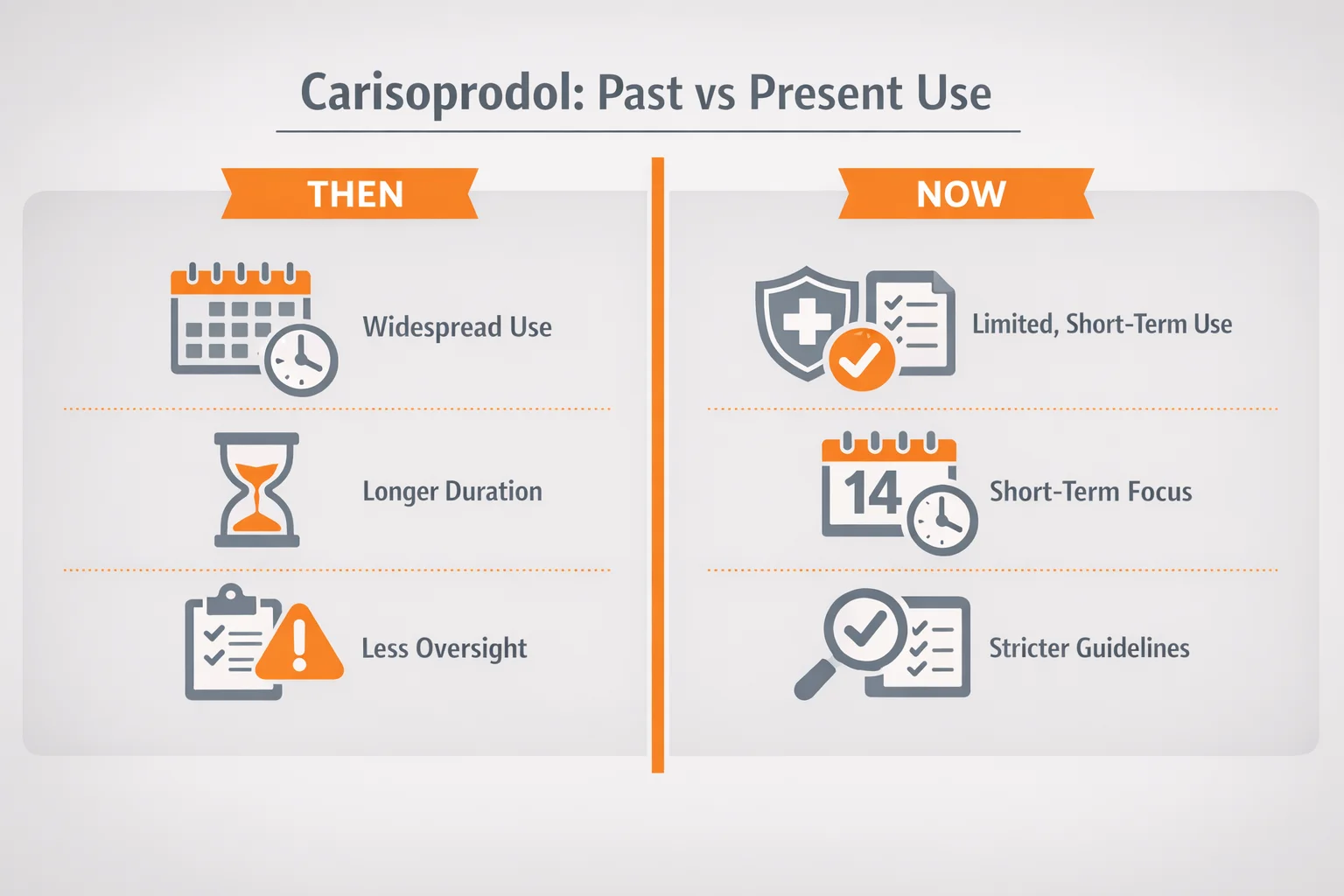 Carisoprodol: Past vs Present Use

THEN

Widespread Use

Longer Duration

Less Oversight

NOW

Limited, Short-Term Use

14

Short-Term Focus

Stricter Guidelines